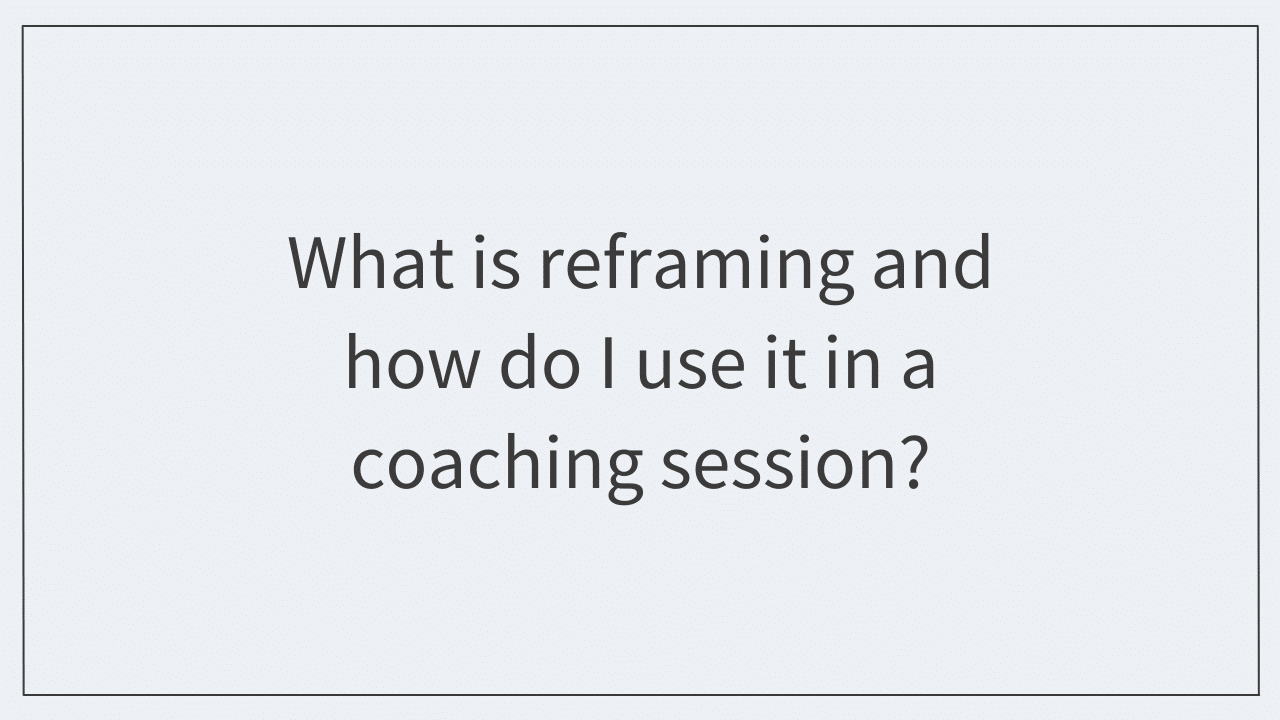 What is reframing and how do I use it in a coaching session?